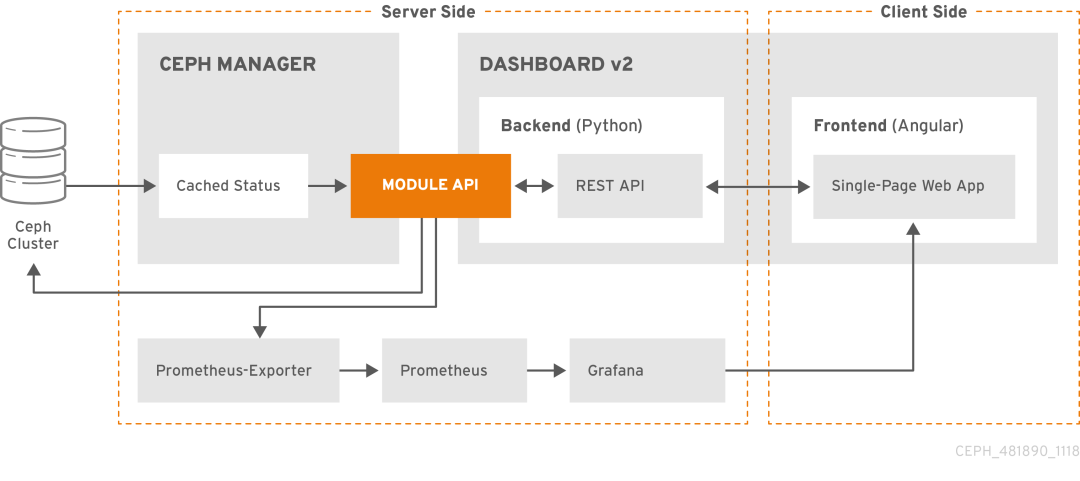 Server Side

Client Side

CEPH MANAGER

DASHBOARD v2

Backend (Python)

Frontend (Angular)

Ceph Cluster

Cached Status

MODULE API

REST API

Single-Page Web App

Prometheus-Exporter

Prometheus

Grafana

CEPH_481890_1118